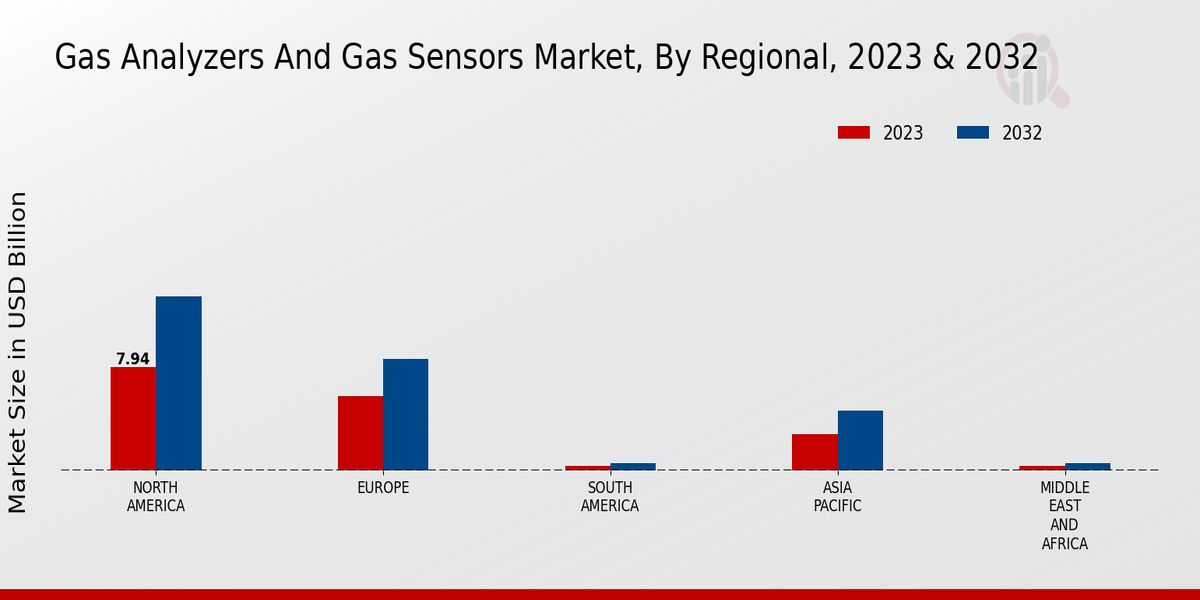 Gas Analyzers And Gas Sensors Market, By Regional, 2023 & 2032

2023 2032

Market Size in USD Billion

7.94

NORTH AMERICA

EUROPE

SOUTH AMERICA

ASIA PACIFIC

MIDDLE EAST AND AFRICA